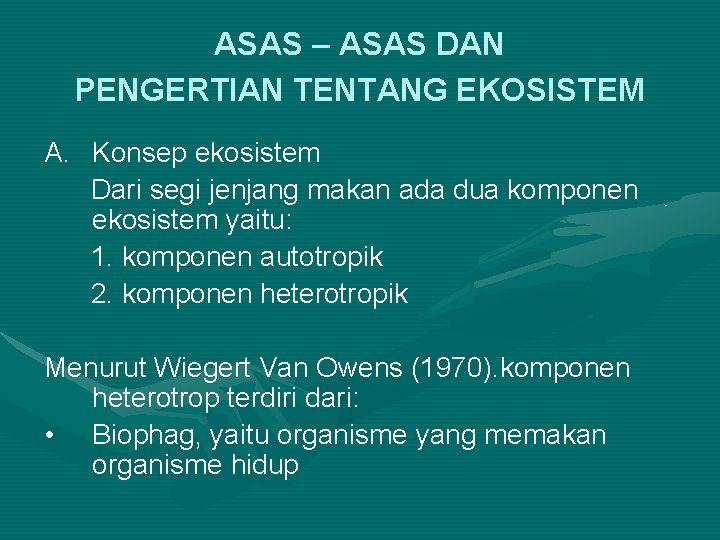 ASAS – ASAS DAN
PENGERTIAN TENTANG EKOSISTEM

A. Konsep ekosistem
Dari segi jenjang makan ada dua komponen ekosistem yaitu:
1. komponen autotropik
2. komponen heterotropik

Menurut Wiegert Van Owens (1970).komponen heterotrop terdiri dari:
• Biophag, yaitu organisme yang memakan organisme hidup